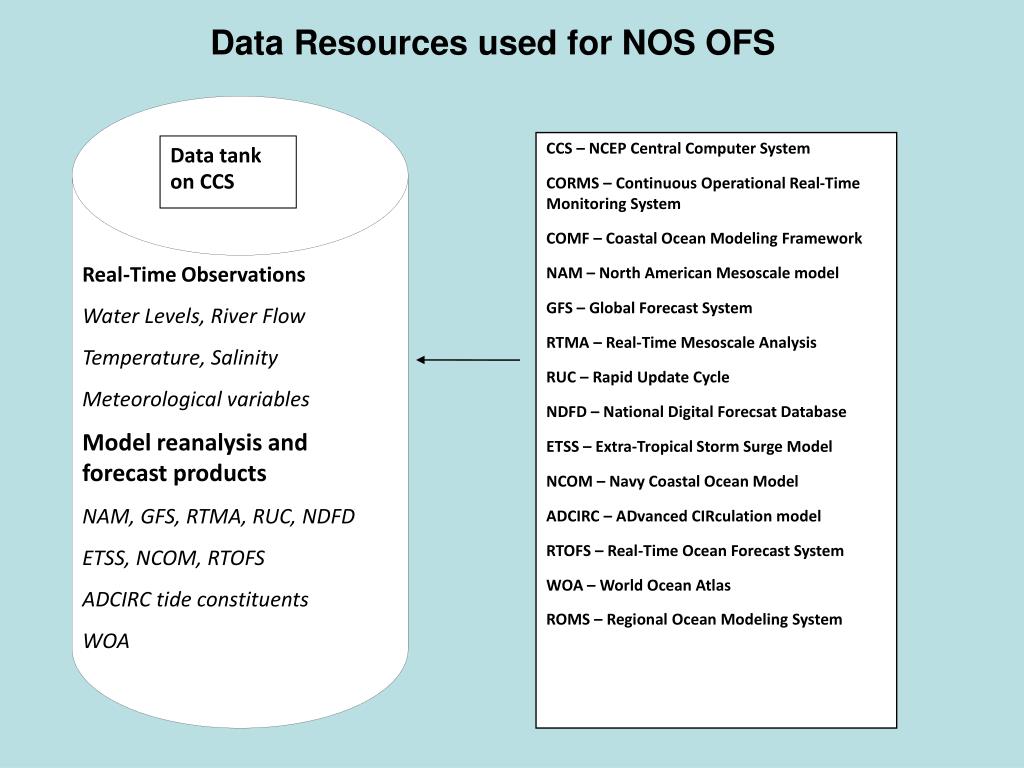 Data Resources used for NOS OFS

Data tank on CCS

Real-Time Observations

Water Levels, River Flow

Temperature, Salinity

Meteorological variables

Model reanalysis and forecast products

NAM, GFS, RTMA, RUC, NDFD

ETSS, NCOM, RTOFS

ADCIRC tide constituents

WOA

CCS – NCEP Central Computer System

CORMS – Continuous Operational Real-Time Monitoring System

COMF – Coastal Ocean Modeling Framework

NAM – North American Mesoscale model

GFS – Global Forecast System

RTMA – Real-Time Mesoscale Analysis

RUC – Rapid Update Cycle

NDFD – National Digital Forecsat Database

ETSS – Extra-Tropical Storm Surge Model

NCOM – Navy Coastal Ocean Model

ADCIRC – ADvanced CIRculation model

RTOFS – Real-Time Ocean Forecast System

WOA – World Ocean Atlas

ROMS – Regional Ocean Modeling System